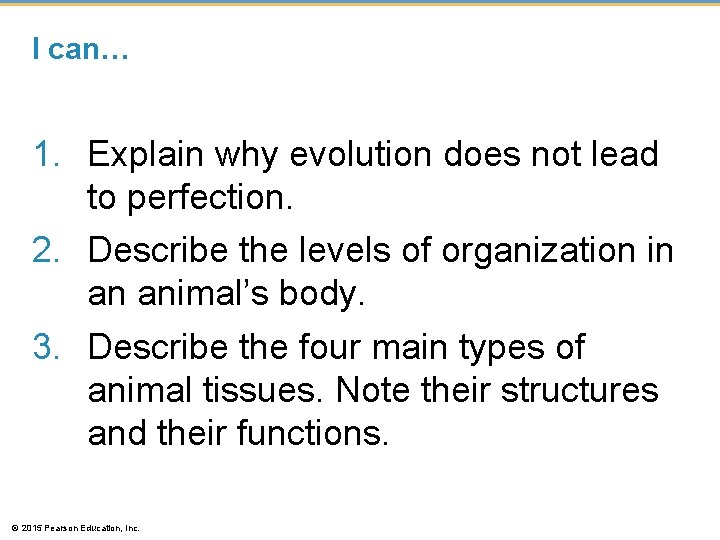 I can…

1. Explain why evolution does not lead to perfection.
2. Describe the levels of organization in an animal's body.
3. Describe the four main types of animal tissues. Note their structures and their functions.

© 2015 Pearson Education, Inc.